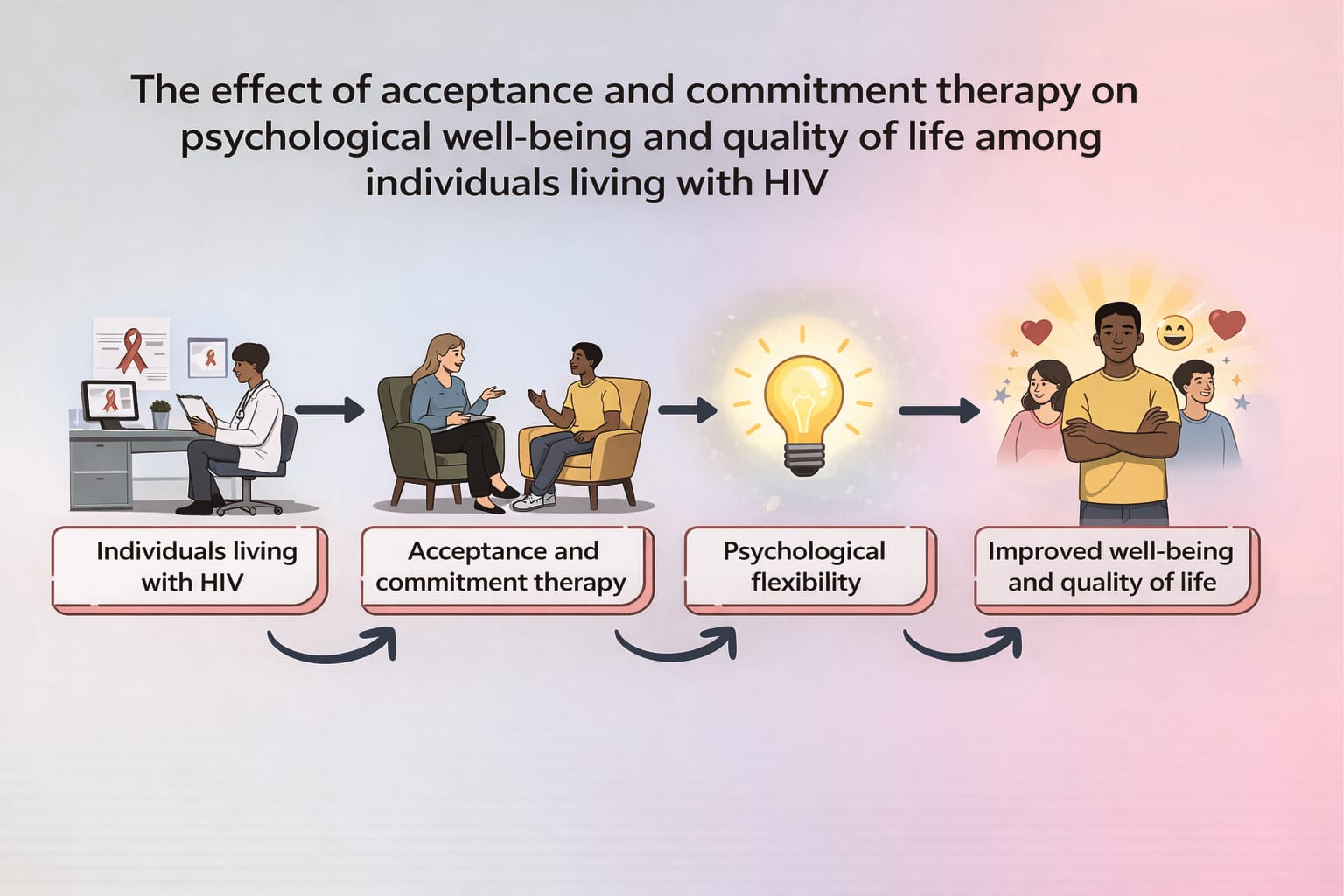 The effect of acceptance and commitment therapy on psychological well-being and quality of life among individuals living with HIV

Individuals living with HIV

Acceptance and commitment therapy

Psychological flexibility

Improved well-being and quality of life